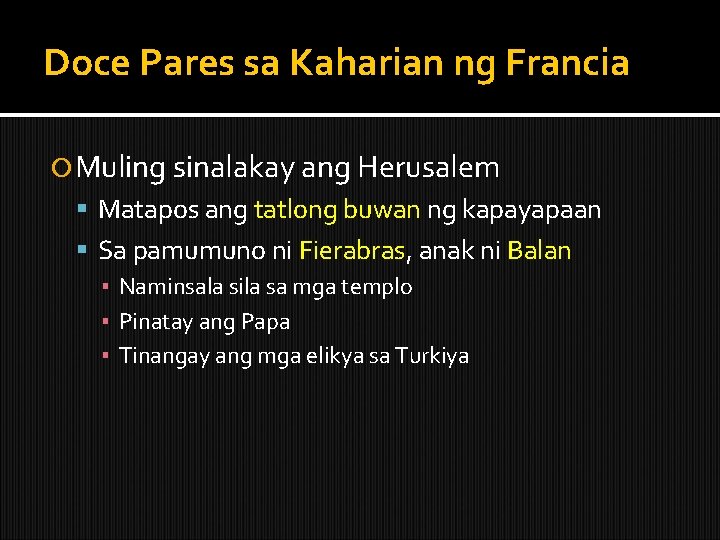 Doce Pares sa Kaharian ng Francia

Muling sinalakay ang Herusalem

Matapos ang tatlong buwan ng kapayapaan

Sa pamumuno ni Fierabras, anak ni Balan

Naminsala sila sa mga templo

Pinatay ang Papa

Tinangay ang mga elikya sa Turkiya